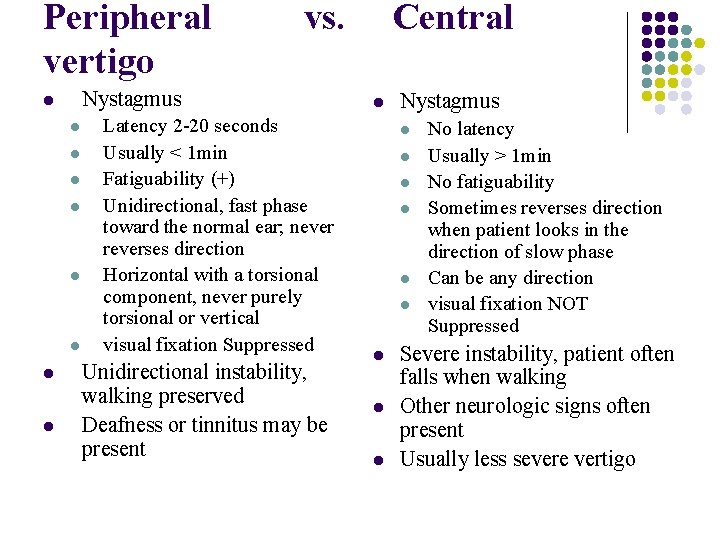 Peripheral vs. Central vertigo

- Nystagmus
  - Latency 2-20 seconds
  - Usually < 1min
  - Fatiguability (+)
  - Unidirectional, fast phase toward the normal ear, never reverses direction
  - Horizontal with a torsional component, never purely torsional or vertical
  - visual fixation Suppressed
- Unidirectional instability, walking preserved
- Deafness or tinnitus may be present

- Nystagmus
  - No latency
  - Usually > 1min
  - No fatiguability
  - Sometimes reverses direction when patient looks in the direction of slow phase
  - Can be any direction
  - visual fixation NOT Suppressed
- Severe instability, patient often falls when walking
- Other neurologic signs often present
- Usually less severe vertigo